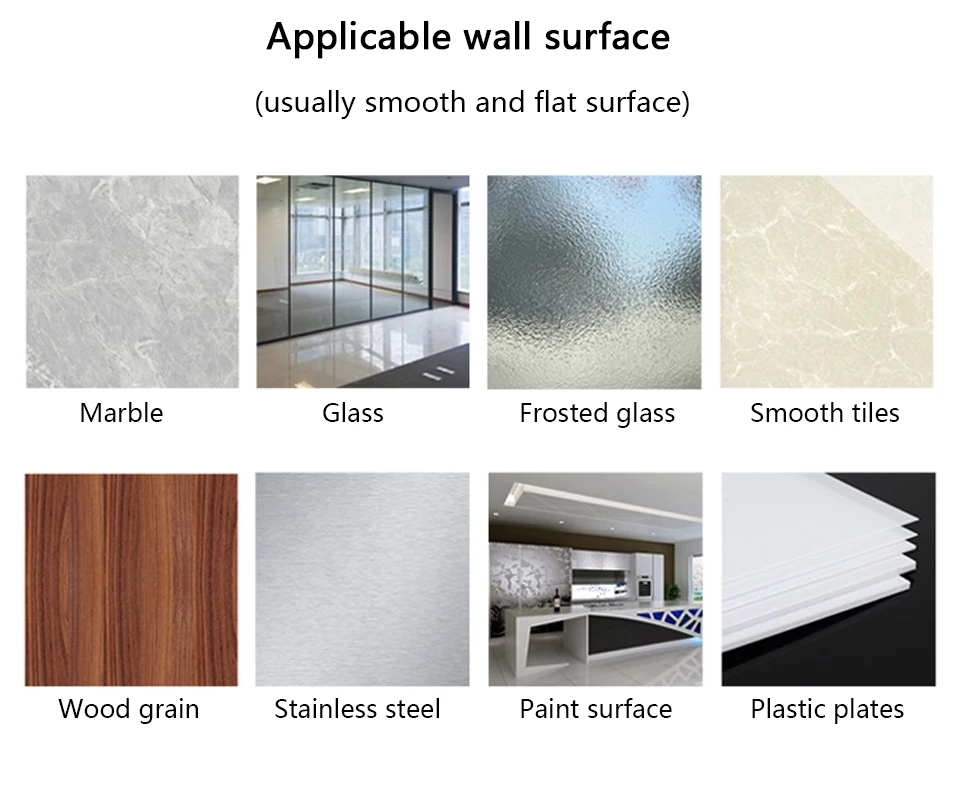 Applicable wall surface

(usually smooth and flat surface)

Marble

Glass

Frosted glass

Smooth tiles

Wood grain

Stainless steel

Paint surface

Plastic plates